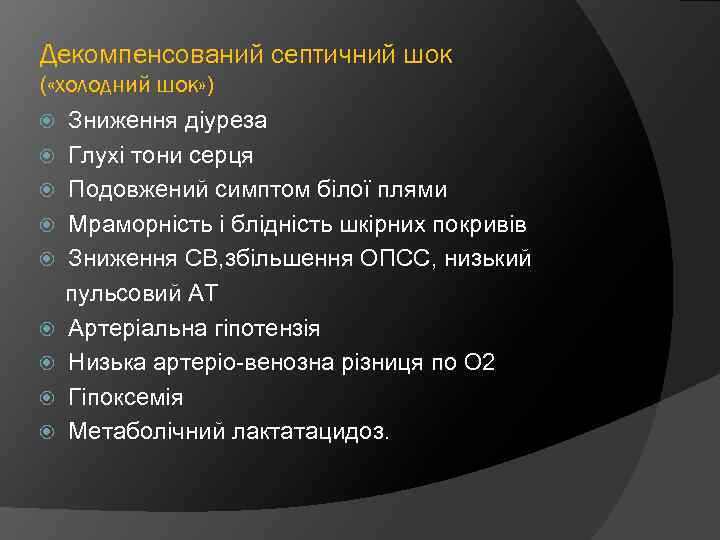 Декомпенсований септичний шок («холодний шок»)

Зниження діуреза
Глухі тони серця
Подовжений симптом білої плями
Мраморність і блідність шкірних покривів
Зниження СВ,збільшення ОПСС, низький пульсовий АТ
Артеріальна гіпотензія
Низька артеріо-венозна різниця по О2
Гіпоксемія
Метаболічний лактатацидоз.